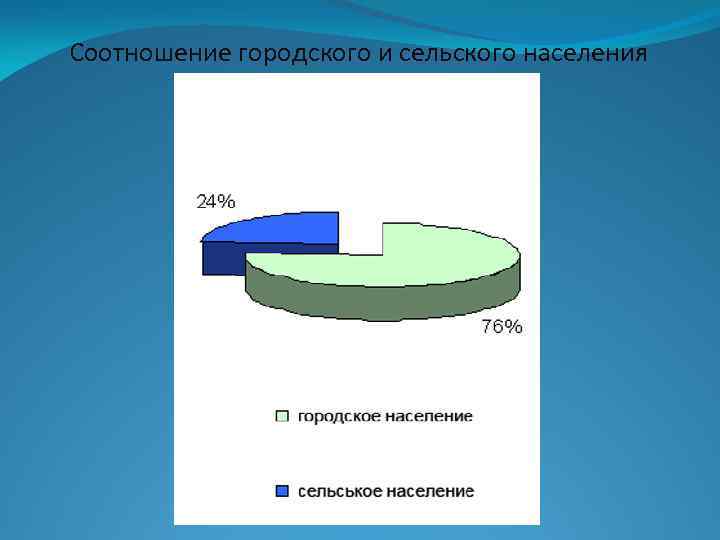 Соотношение городского и сельского населения

24%

76%

городское население

сельськое население